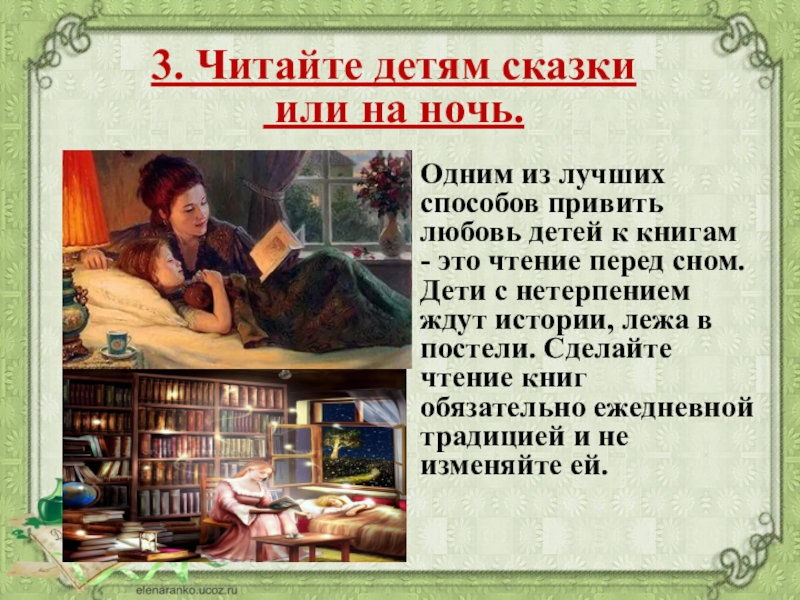 3. Читайте детям сказки или на ночь.

Одним из лучших способов привить любовь детей к книгам - это чтение перед сном. Дети с нетерпением ждут истории, лежа в постели. Сделайте чтение книг обязательно ежедневной традицией и не изменяйте ей.

elenaranko.ucoz.ru